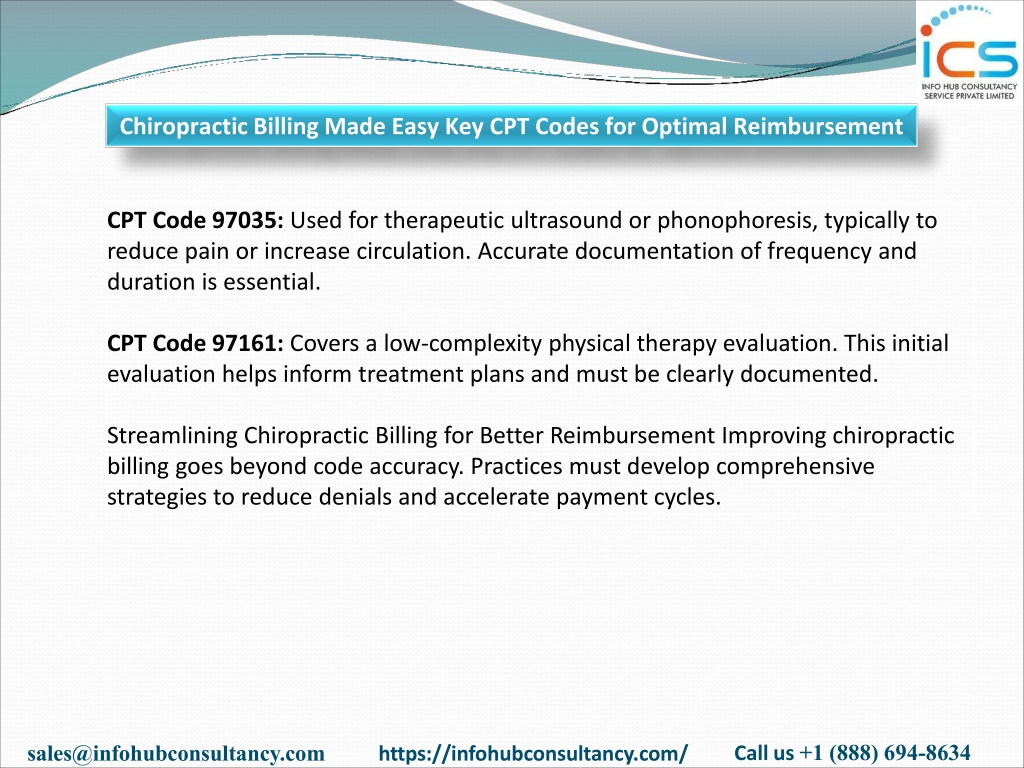 ICS
INFO HUB CONSULTANCY SERVICE PRIVATE LIMITED

Chiropractic Billing Made Easy Key CPT Codes for Optimal Reimbursement

CPT Code 97035: Used for therapeutic ultrasound or phonophoresis, typically to reduce pain or increase circulation. Accurate documentation of frequency and duration is essential.

CPT Code 97161: Covers a low-complexity physical therapy evaluation. This initial evaluation helps inform treatment plans and must be clearly documented.

Streamlining Chiropractic Billing for Better Reimbursement Improving chiropractic billing goes beyond code accuracy. Practices must develop comprehensive strategies to reduce denials and accelerate payment cycles.

sales@infohubconsultancy.com https://infohubconsultancy.com/ Call us +1 (888) 694-8634